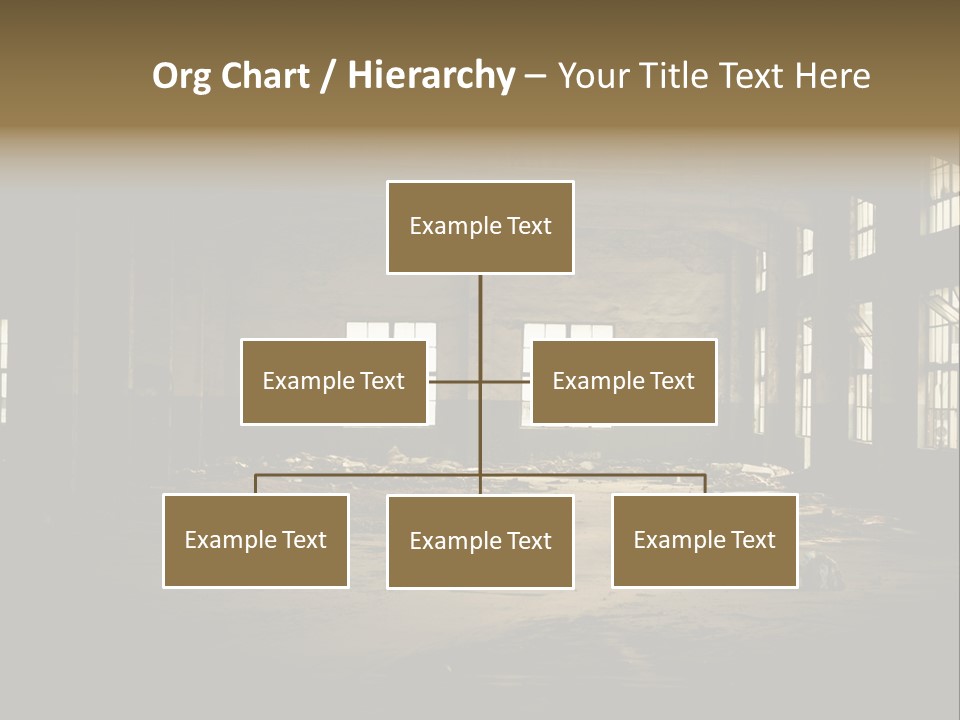 Org Chart / Hierarchy – Your Title Text Here

Example Text

Example Text

Example Text

Example Text

Example Text

Example Text